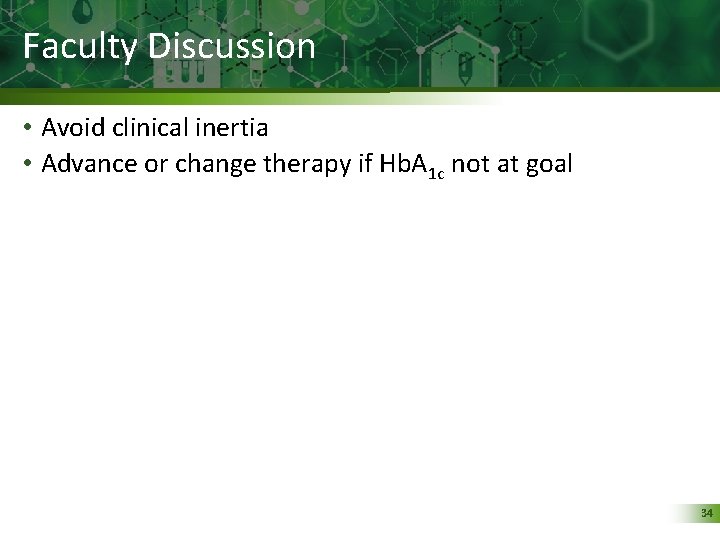 Faculty Discussion

• Avoid clinical inertia
• Advance or change therapy if $HbA_{1c}$ not at goal

34